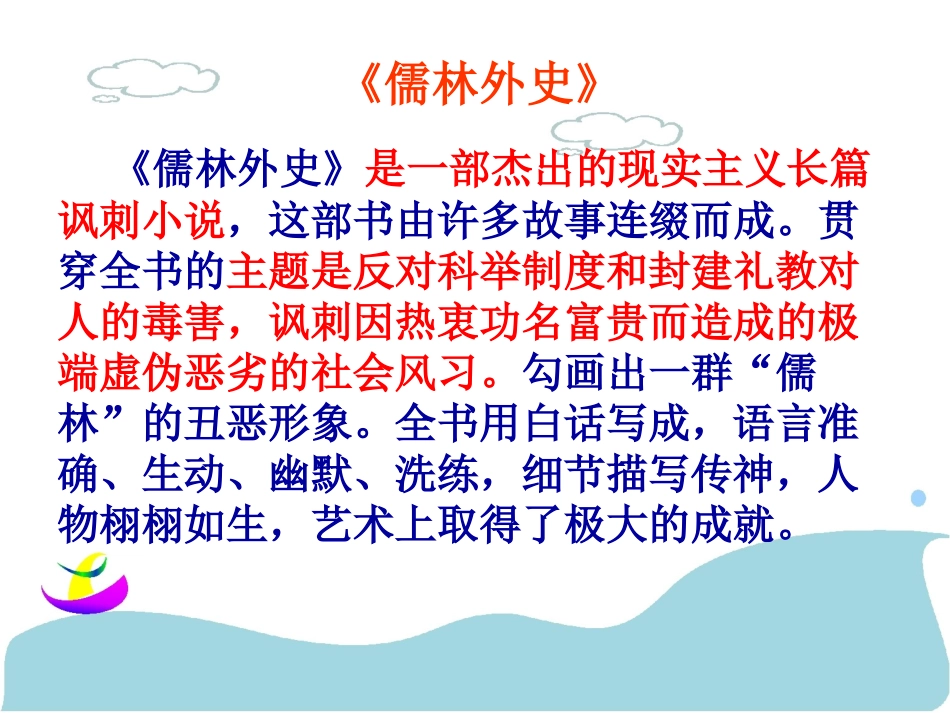 《儒林外史》

《儒林外史》是一部杰出的现实主义长篇讽刺小说，这部书由许多故事连缀而成。贯穿全书的主题是反对科举制度和封建礼教对人的毒害，讽刺因热衷功名富贵而造成的极端虚伪恶劣的社会风习。勾画出一群“儒林”的丑恶形象。全书用白话写成，语言准确、生动、幽默、洗练，细节描写传神，人物栩栩如生，艺术上取得了极大的成就。